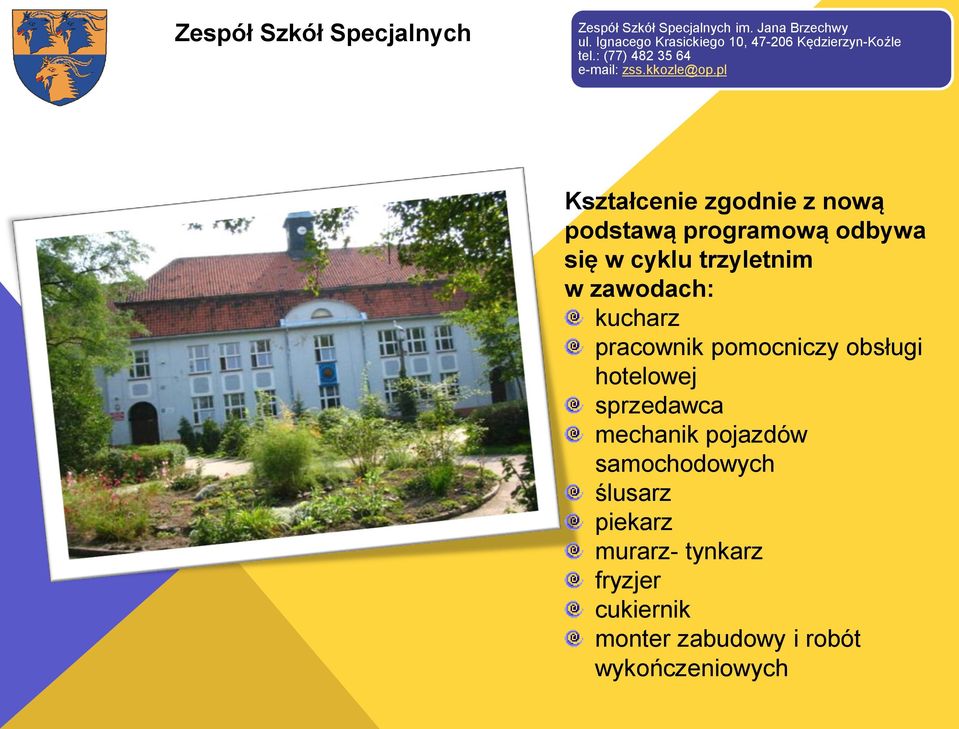 Zespół Szkół Specjalnych

Zespół Szkół Specjalnych im. Jana Brzechwy
ul. Ignacego Krasickiego 10, 47-206 Kędzierzyn-Koźle
tel.: (77) 482 35 64
e-mail: zss.kkozle@op.pl

Kształcenie zgodnie z nową podstawą programową odbywa się w cyklu trzyletnim w zawodach:
kucharz
pracownik pomocniczy obsługi hotelowej
sprzedawca
mechanik pojazdów samochodowych
ślusarz
piekarz
murarz- tynkarz
fryzjer
cukiernik
monter zabudowy i robót wykończeniowych